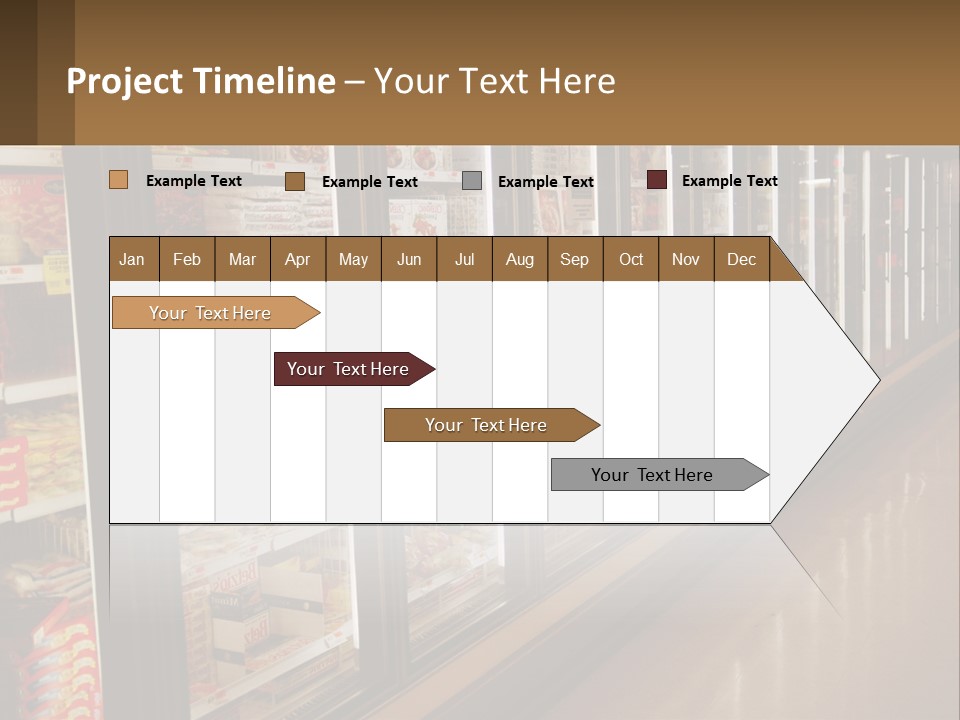 Project Timeline – Your Text Here

Example Text
Example Text
Example Text
Example Text

| Jan | Feb | Mar | Apr | May | Jun | Jul | Aug | Sep | Oct | Nov | Dec |
|---|---|---|---|---|---|---|---|---|---|---|---|

Your Text Here

Your Text Here

Your Text Here

Your Text Here